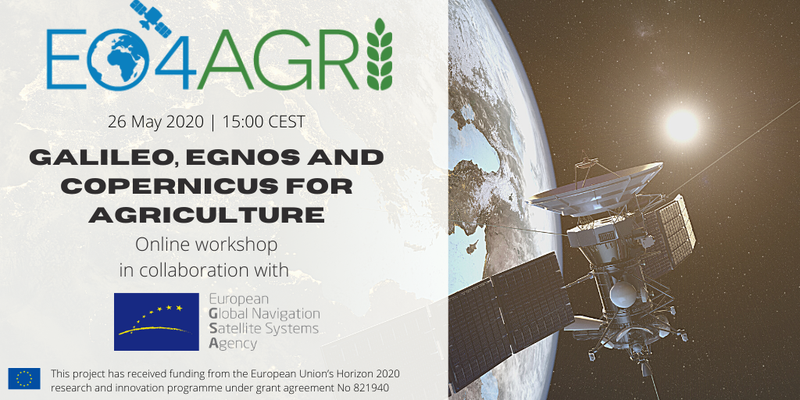 EO4AGRI

26 May 2020 | 15:00 CEST

GALILEO, EGNOS AND COPERNICUS FOR AGRICULTURE

Online workshop in collaboration with

European Global Navigation Satellite Systems Agency

This project has received funding from the European Union's Horizon 2020 research and innovation programme under grant agreement No 821940